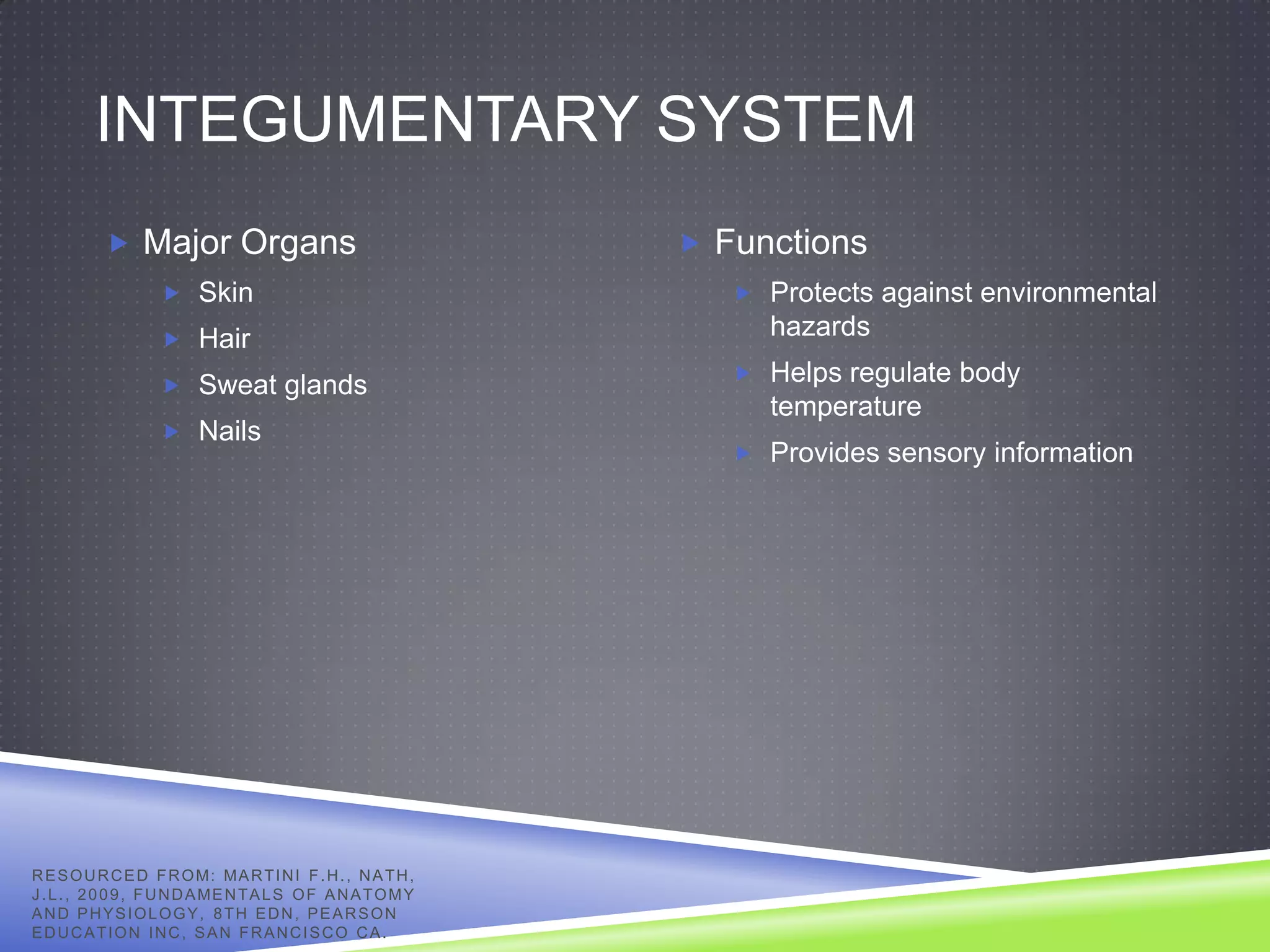 INTEGUMENTARY SYSTEM

Major Organs
Skin
Hair
Sweat glands
Nails

Functions
Protects against environmental hazards
Helps regulate body temperature
Provides sensory information

RESOURCED FROM: MARTINI F.H., NATH, J.L., 2009, FUNDAMENTALS OF ANATOMY AND PHYSIOLOGY, 8TH EDN, PEARSON EDUCATION INC, SAN FRANCISCO CA.